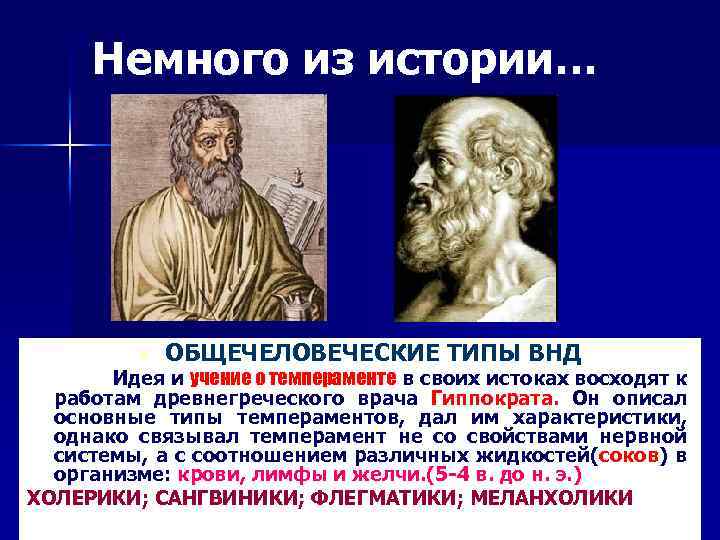 Немного из истории…

ОБЩЕЧЕЛОВЕЧЕСКИЕ ТИПЫ ВНД

Идея и учение о темпераменте в своих истоках восходят к работам древнегреческого врача Гиппократа. Он описал основные типы темпераментов, дал им характеристики, однако связывал темперамент не со свойствами нервной системы, а с соотношением различных жидкостей(соков) в организме: крови, лимфы и желчи.(5-4 в. до н. э.)

ХОЛЕРИКИ; САНГВИНИКИ; ФЛЕГМАТИКИ; МЕЛАНХОЛИКИ